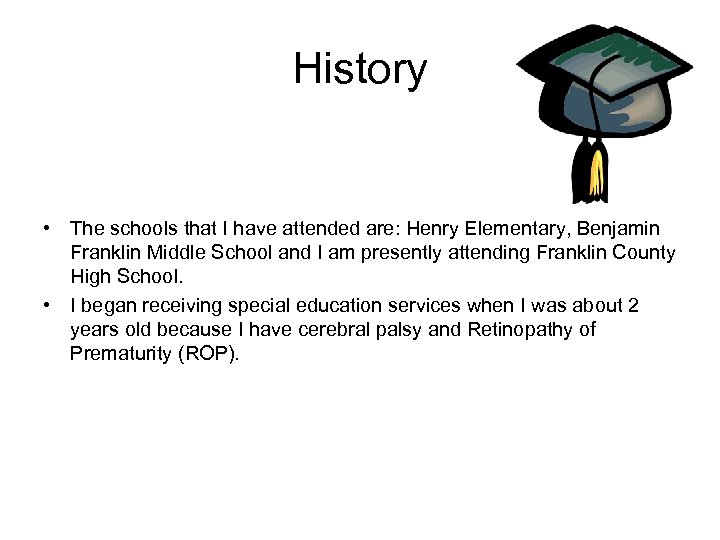 History

• The schools that I have attended are: Henry Elementary, Benjamin Franklin Middle School and I am presently attending Franklin County High School.
• I began receiving special education services when I was about 2 years old because I have cerebral palsy and Retinopathy of Prematurity (ROP).